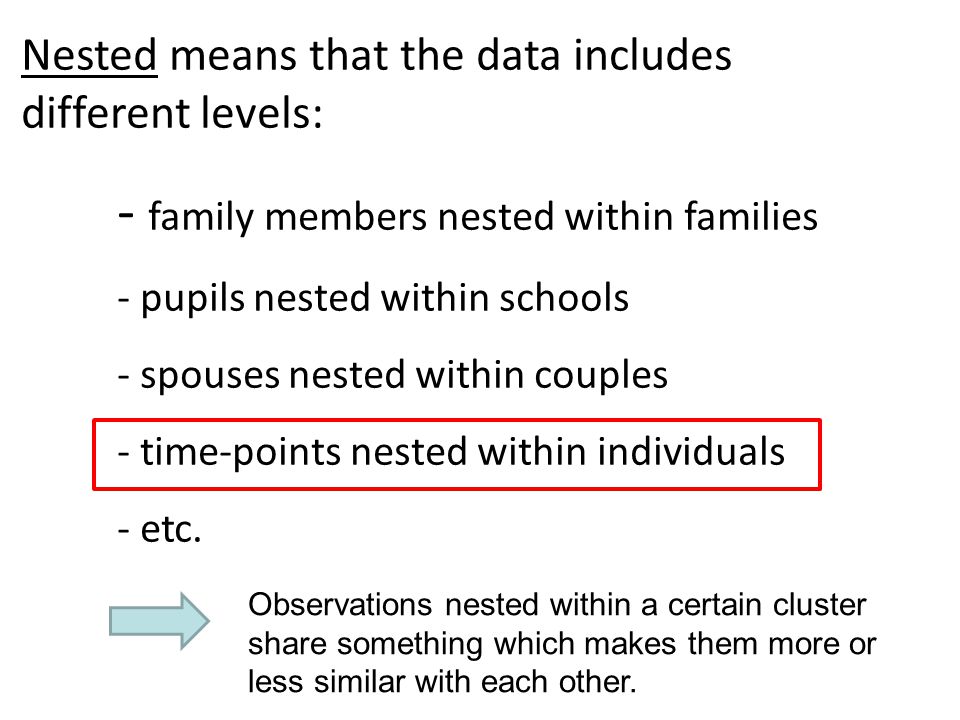 Nested means that the data includes different levels:

- family members nested within families

- pupils nested within schools

- spouses nested within couples

- time-points nested within individuals

- etc.

Observations nested within a certain cluster share something which makes them more or less similar with each other.